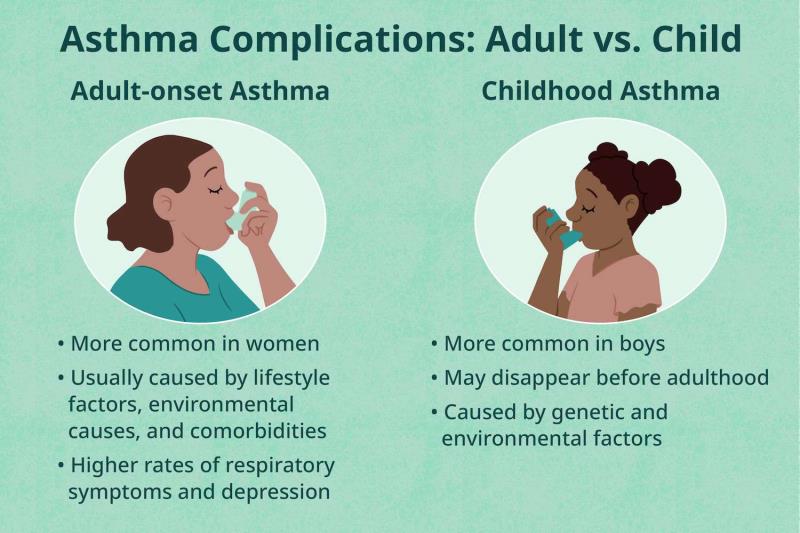 Asthma Complications: Adult vs. Child

Adult-onset Asthma

• More common in women
• Usually caused by lifestyle factors, environmental causes, and comorbidities
• Higher rates of respiratory symptoms and depression

Childhood Asthma

• More common in boys
• May disappear before adulthood
• Caused by genetic and environmental factors